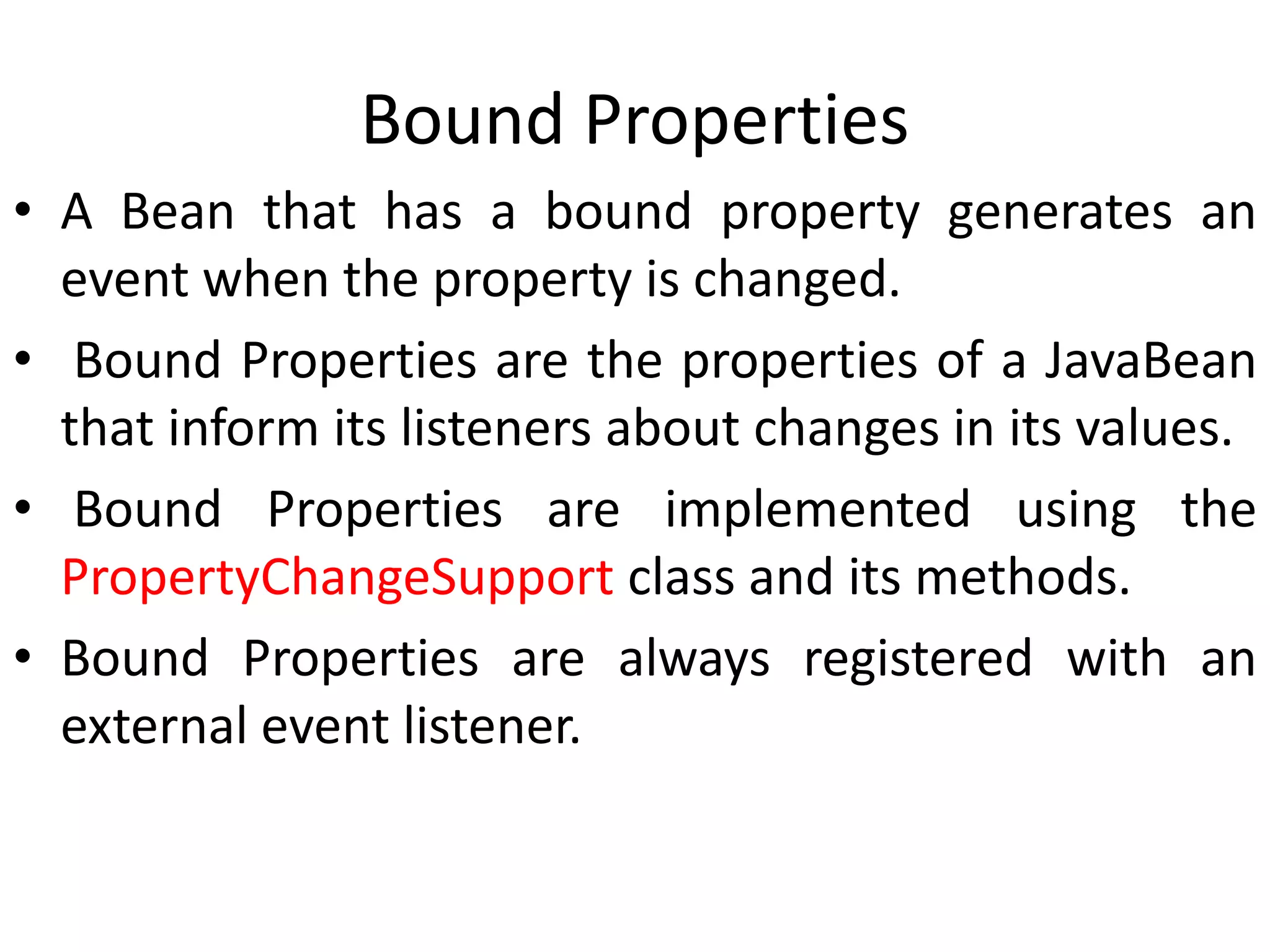 Bound Properties

• A Bean that has a bound property generates an event when the property is changed.

• Bound Properties are the properties of a JavaBean that inform its listeners about changes in its values.

• Bound Properties are implemented using the PropertyChangeSupport class and its methods.

• Bound Properties are always registered with an external event listener.